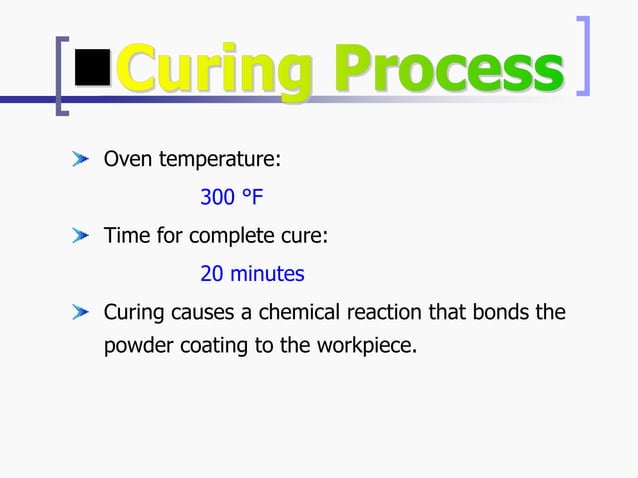 Curing Process

Oven temperature:

300 °F

Time for complete cure:

20 minutes

Curing causes a chemical reaction that bonds the powder coating to the workpiece.